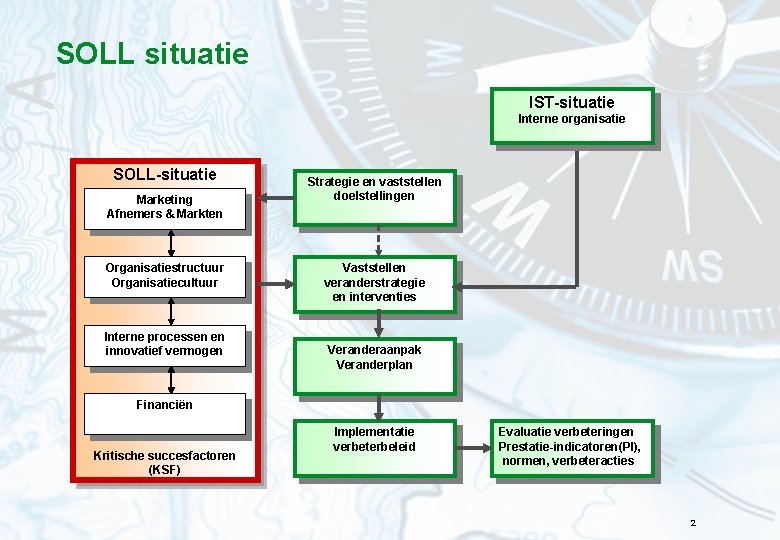 SOLL situatie

IST-situatie
Interne organisatie

SOLL-situatie

Marketing
Afnemers & Markten

Organisatiestructuur
Organisatiecultuur

Interne processen en innovatief vermogen

Financiën

Kritische succesfactoren (KSF)

Strategie en vaststellen doelstellingen

Vaststellen veranderstrategie en interventies

Veranderaanpak
Veranderplan

Implementatie verbeterbeleid

Evaluatie verbeteringen
Prestatie-indicatoren(PI), normen, verbeteracties

MS

2